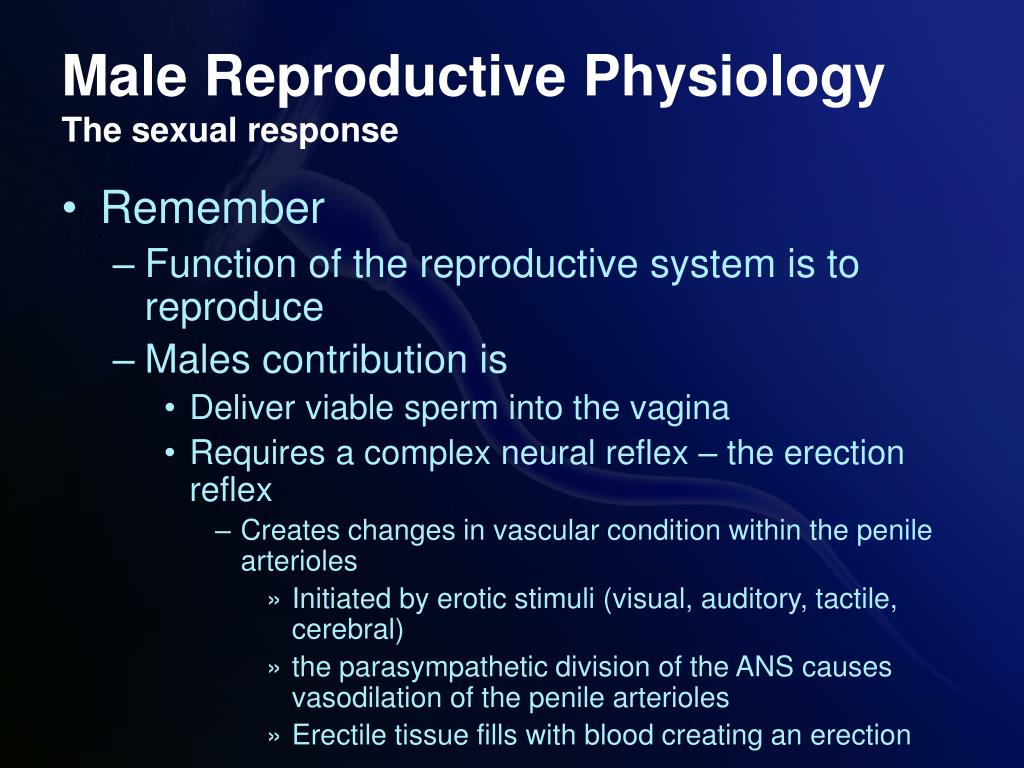 Male Reproductive Physiology
The sexual response

• Remember
– Function of the reproductive system is to reproduce
– Males contribution is
• Deliver viable sperm into the vagina
• Requires a complex neural reflex – the erection reflex
– Creates changes in vascular condition within the penile arterioles
» Initiated by erotic stimuli (visual, auditory, tactile, cerebral)
» the parasympathetic division of the ANS causes vasodilation of the penile arterioles
» Erectile tissue fills with blood creating an erection